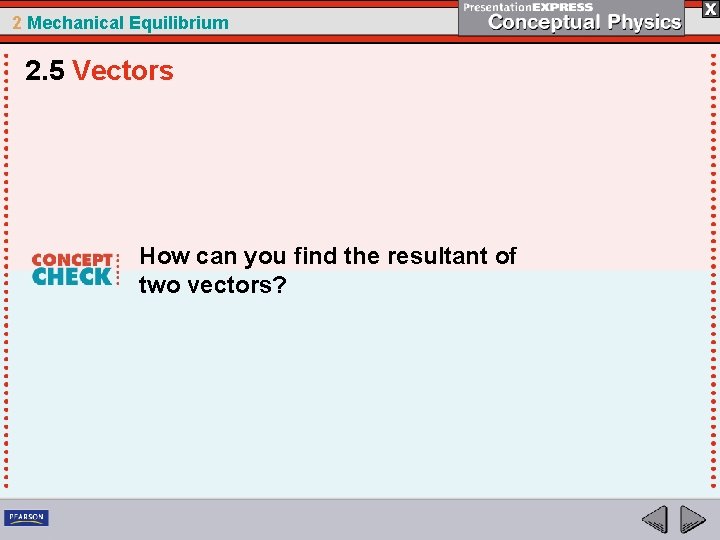 2 Mechanical Equilibrium

PresentationEXPRESS
Conceptual Physics

X

2.5 Vectors

CONCEPT CHECK

How can you find the resultant of two vectors?

PEARSON